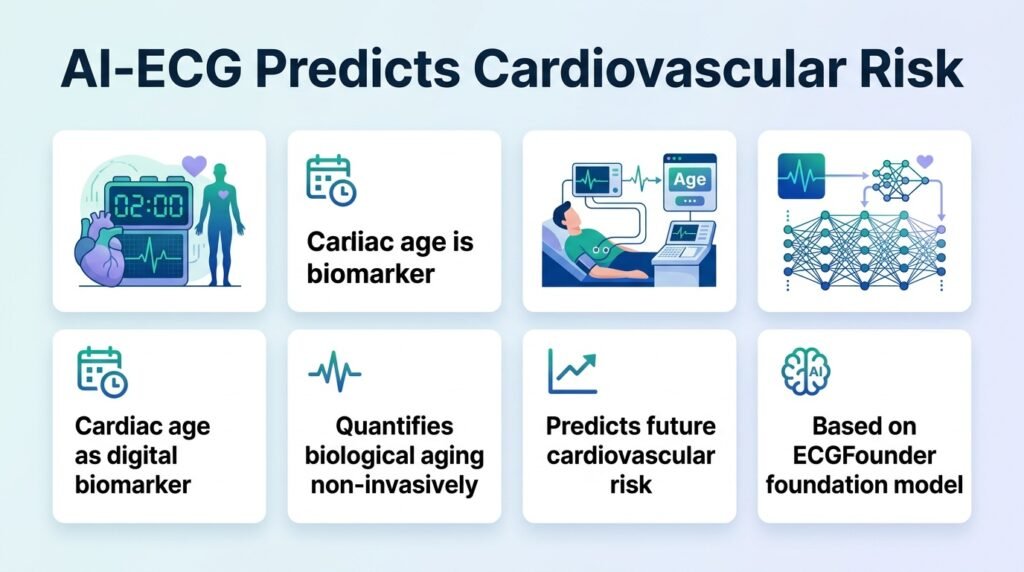 AI-ECG Predicts Cardiovascular Risk

02:00

Carliac age is biomarker

Age

Cardiac age as digital biomarker

Quantifies biological aging non-invasively

Predicts future cardiovascular risk

AI

Based on ECGFounder foundation model